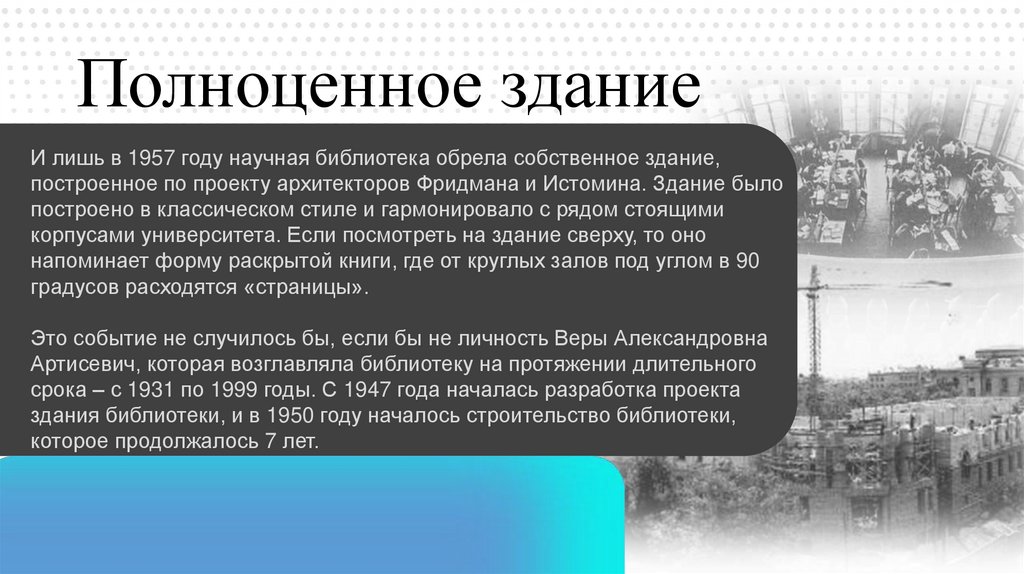 Полноценное здание

И лишь в 1957 году научная библиотека обрела собственное здание, построенное по проекту архитекторов Фридмана и Истомина. Здание было построено в классическом стиле и гармонировало с рядом стоящими корпусами университета. Если посмотреть на здание сверху, то оно напоминает форму раскрытой книги, где от круглых залов под углом в 90 градусов расходятся «страницы».

Это событие не случилось бы, если бы не личность Веры Александровна Артисевич, которая возглавляла библиотеку на протяжении длительного срока – с 1931 по 1999 годы. С 1947 года началась разработка проекта здания библиотеки, и в 1950 году началось строительство библиотеки, которое продолжалось 7 лет.